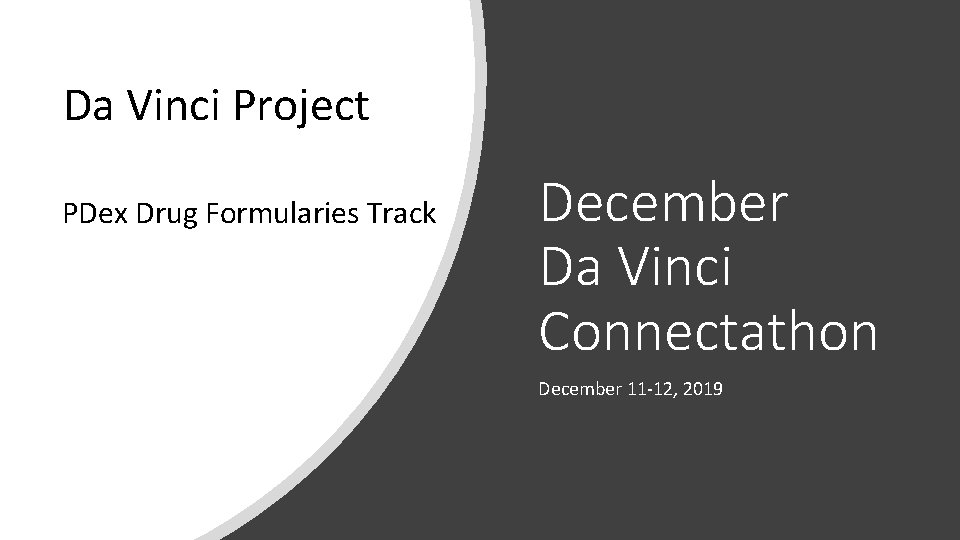 Da Vinci Project

PDex Drug Formularies Track

December Da Vinci Connectathon

December 11-12, 2019